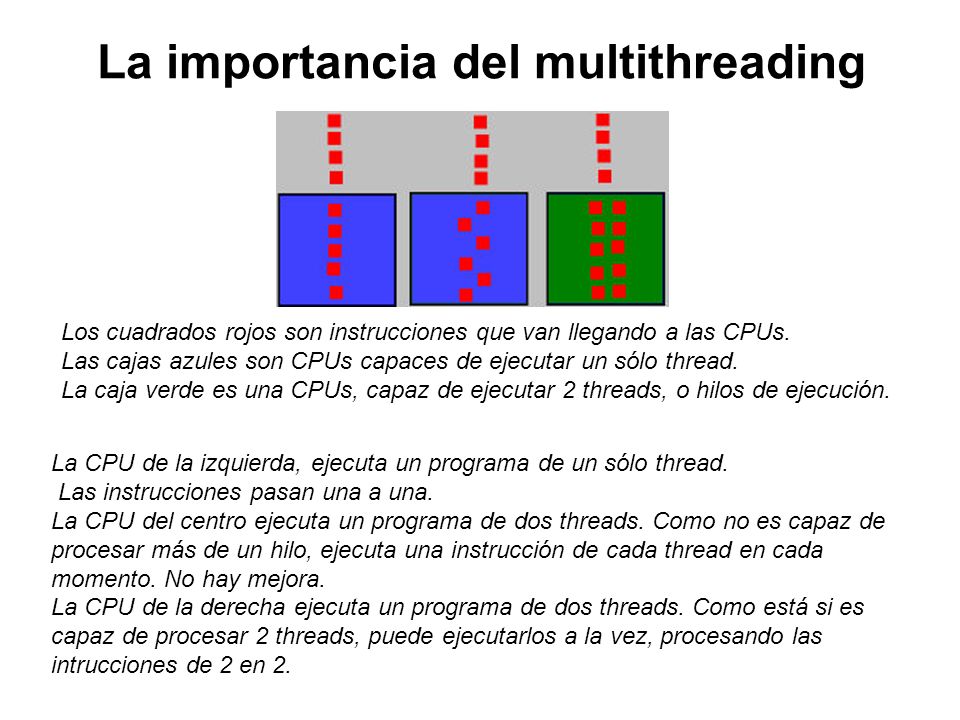 La importancia del multithreading

Los cuadrados rojos son instrucciones que van llegando a las CPUs.
Las cajas azules son CPUs capaces de ejecutar un sólo thread.
La caja verde es una CPUs, capaz de ejecutar 2 threads, o hilos de ejecución.

La CPU de la izquierda, ejecuta un programa de un sólo thread.
Las instrucciones pasan una a una.
La CPU del centro ejecuta un programa de dos threads. Como no es capaz de procesar más de un hilo, ejecuta una instrucción de cada thread en cada momento. No hay mejora.
La CPU de la derecha ejecuta un programa de dos threads. Como está si es capaz de procesar 2 threads, puede ejecutarlos a la vez, procesando las intrucciones de 2 en 2.